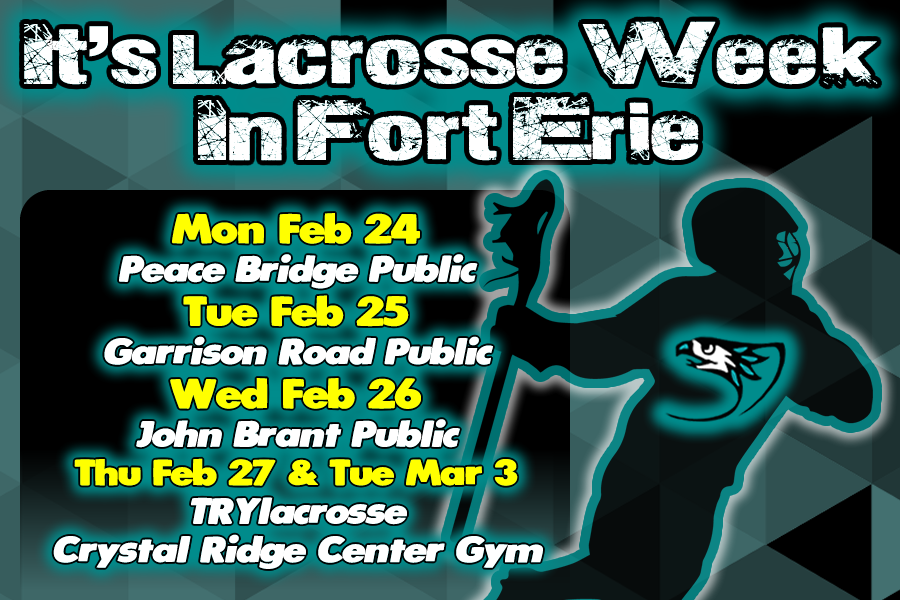 It's Lacrosse Week In Fort Erie

Mon Feb 24
Peace Bridge Public
Tue Feb 25
Garrison Road Public
Wed Feb 26
John Brant Public
Thu Feb 27 & Tue Mar 3
TRYlacrosse
Crystal Ridge Center Gym